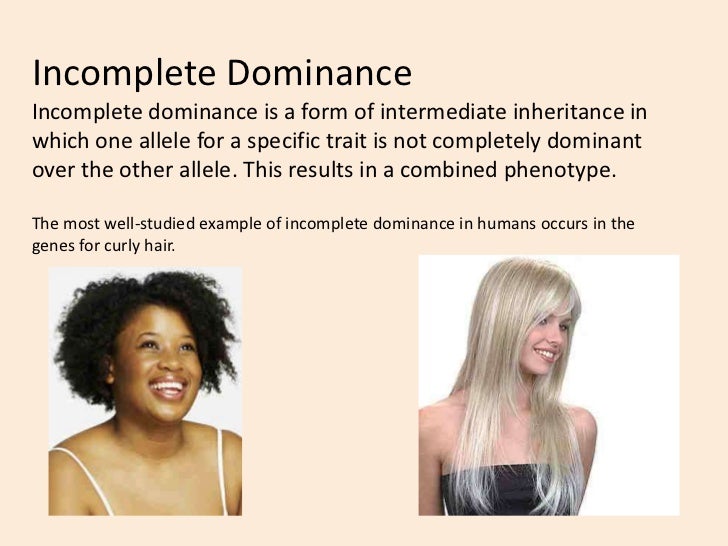 Incomplete Dominance

Incomplete dominance is a form of intermediate inheritance in which one allele for a specific trait is not completely dominant over the other allele. This results in a combined phenotype.

The most well-studied example of incomplete dominance in humans occurs in the genes for curly hair.